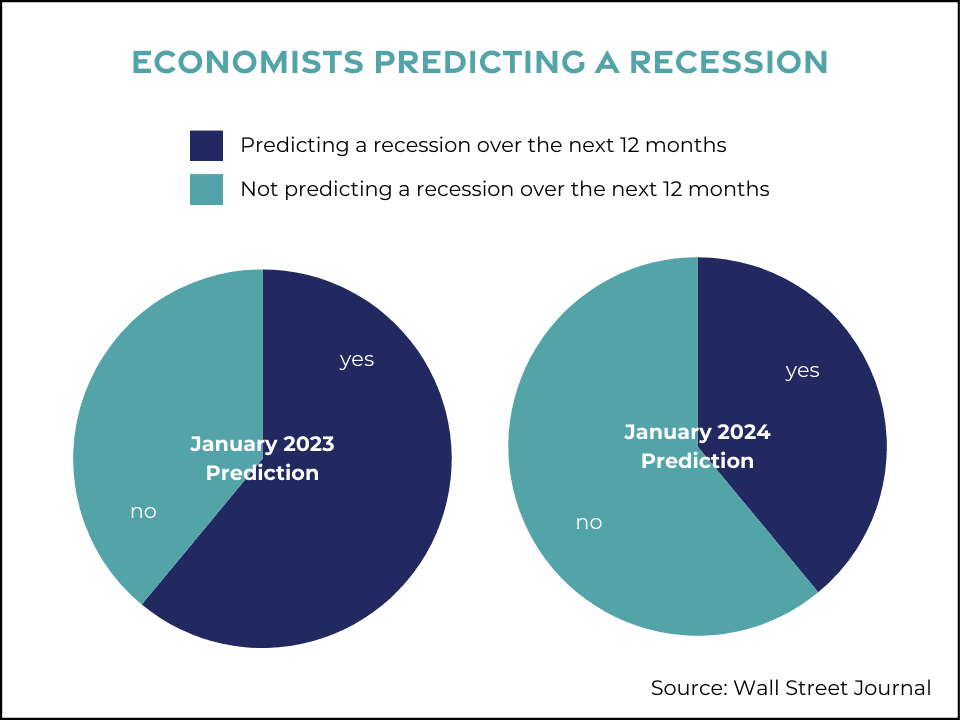 ECONOMISTS PREDICTING A RECESSION

Predicting a recession over the next 12 months

Not predicting a recession over the next 12 months

yes

January 2023 Prediction

no

yes

January 2024 Prediction

no

Source: Wall Street Journal